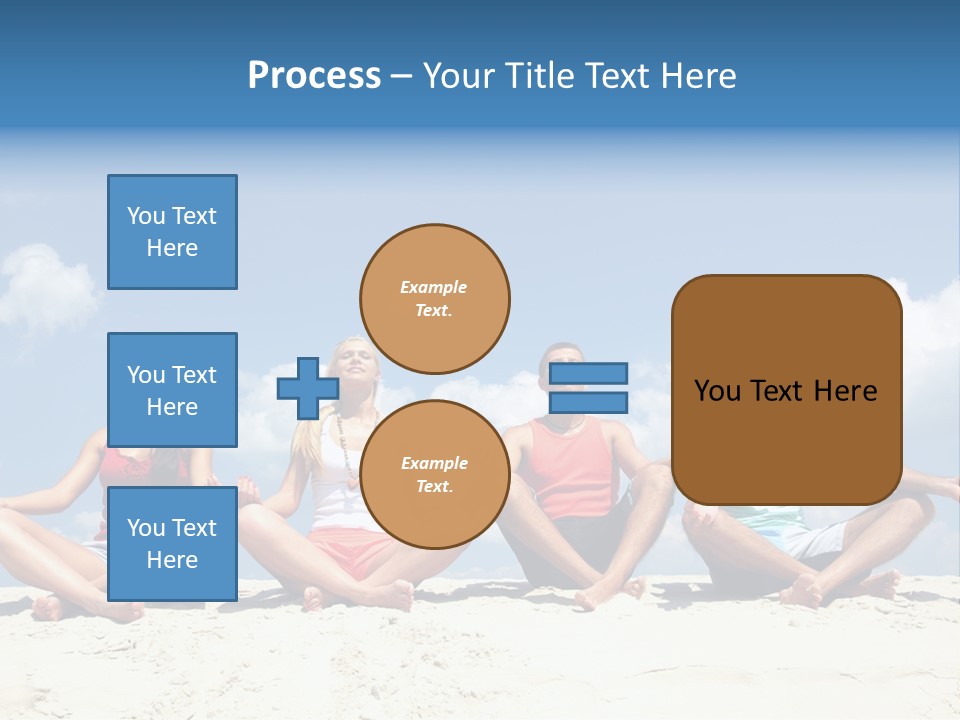 Process – Your Title Text Here

You Text Here

You Text Here

You Text Here

Example Text.

Example Text.

You Text Here